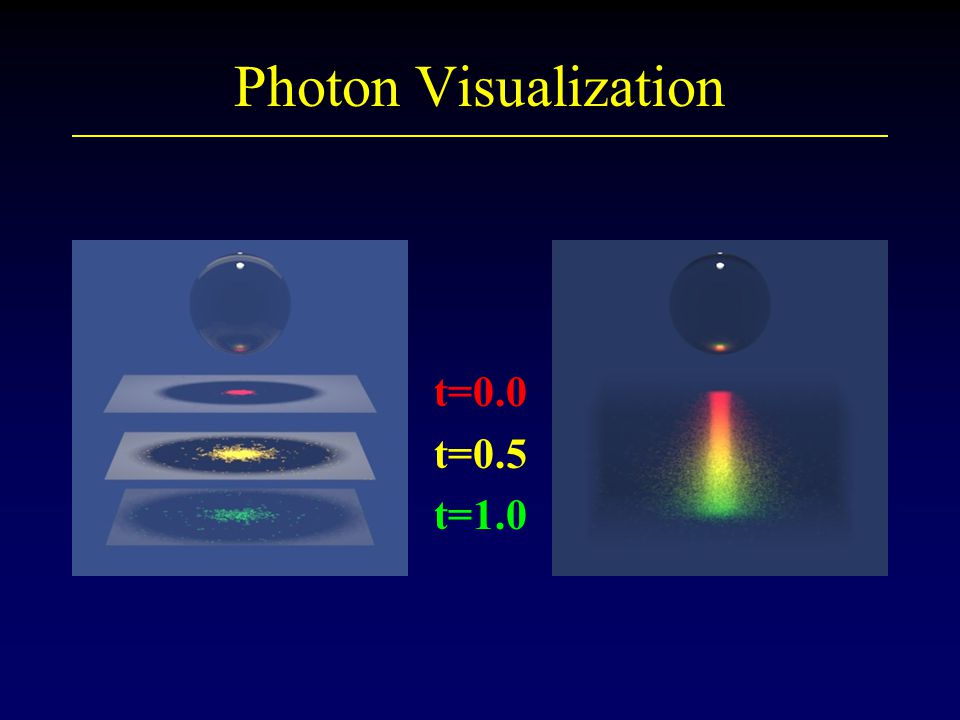 Photon Visualization

t=0.0
t=0.5
t=1.0